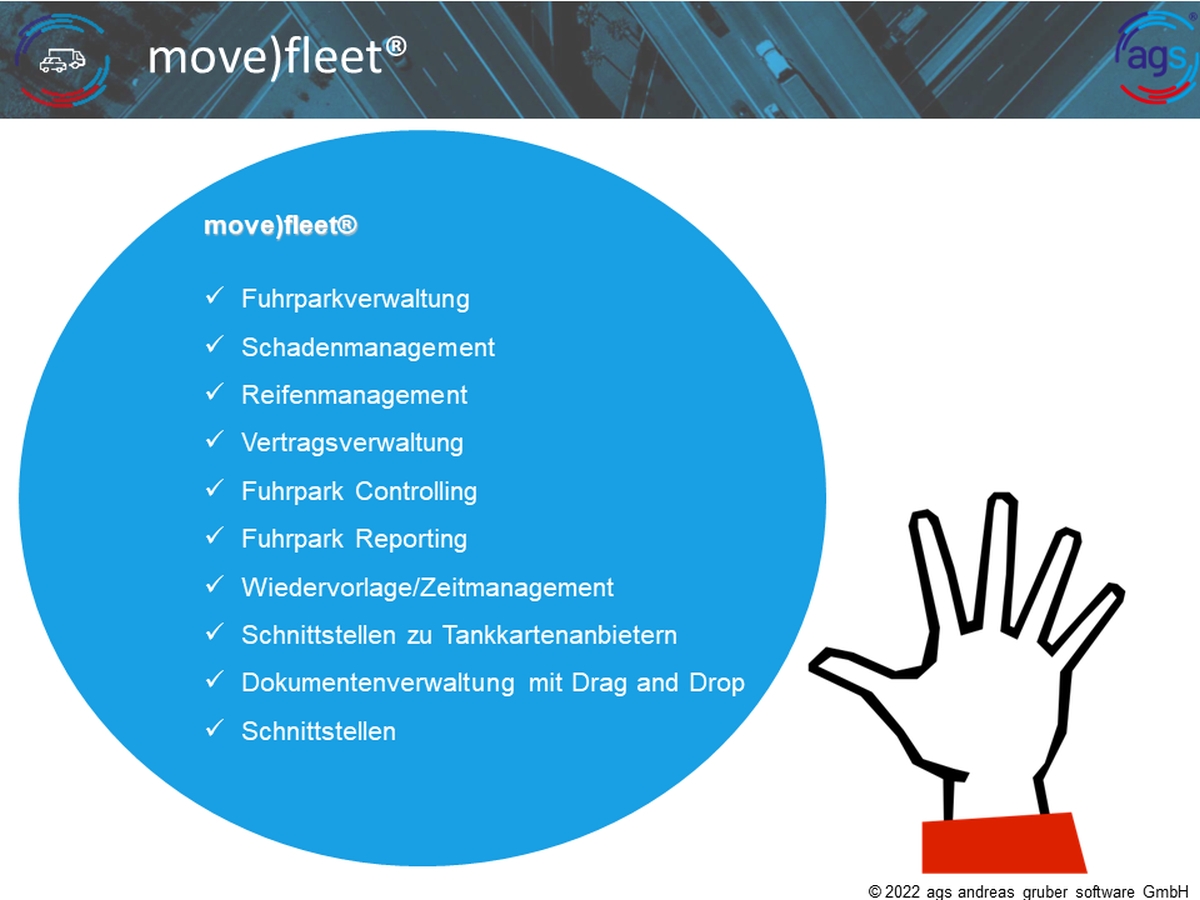 move)fleet®

ags

move)fleet®

✓ Fuhrparkverwaltung
✓ Schadenmanagement
✓ Reifenmanagement
✓ Vertragsverwaltung
✓ Fuhrpark Controlling
✓ Fuhrpark Reporting
✓ Wiedervorlage/Zeitmanagement
✓ Schnittstellen zu Tankkartenanbietern
✓ Dokumentenverwaltung mit Drag and Drop
✓ Schnittstellen

© 2022 ags andreas gruber software GmbH